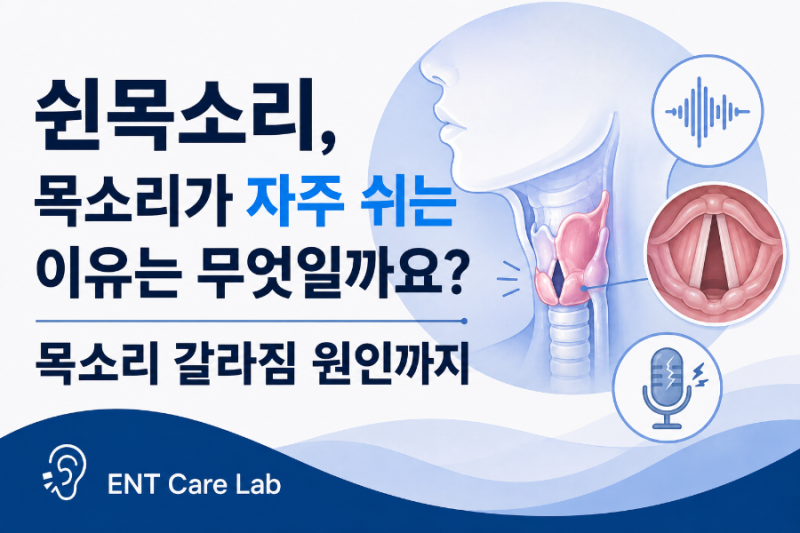 쉰목소리,

목소리가 자주 쉬는 이유는 무엇일까요?

목소리 갈라짐 원인까지

ENT Care Lab